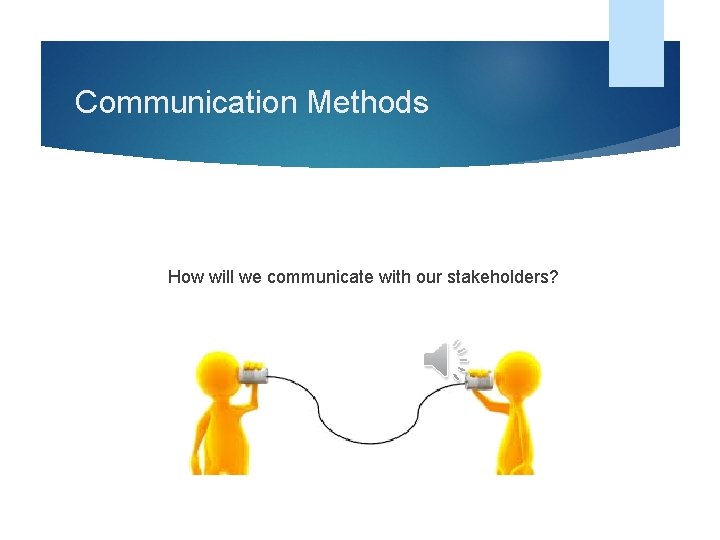 Communication Methods

How will we communicate with our stakeholders?